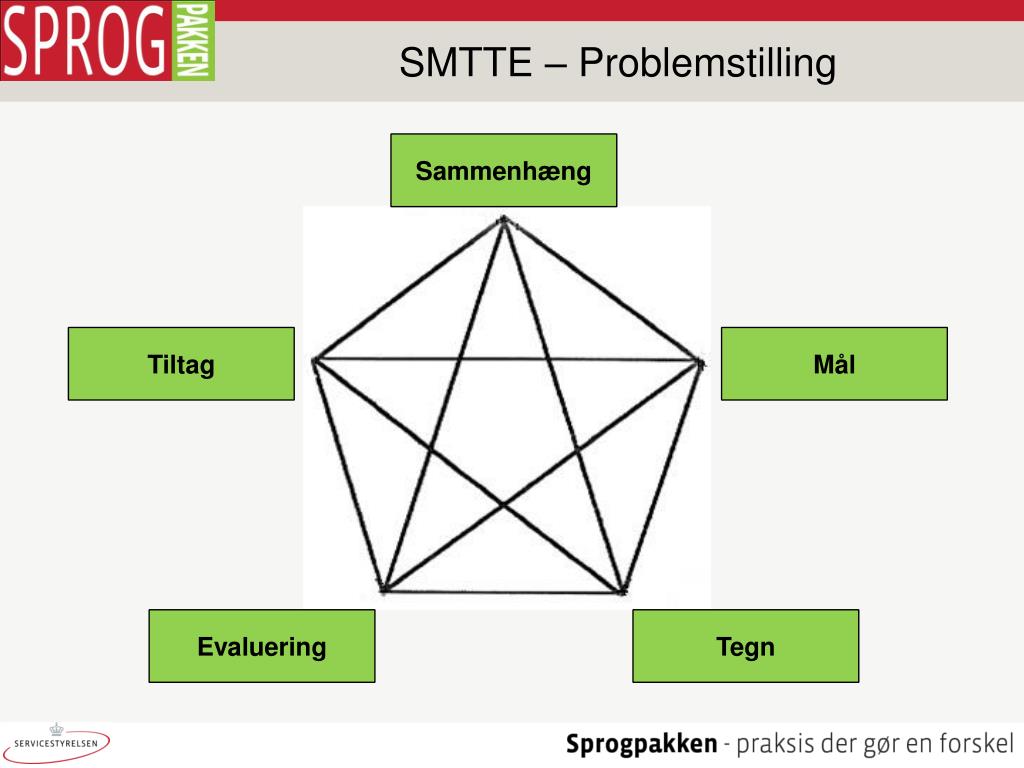 SPROG PAKKEN

SMTTE – Problemstilling

Sammenhæng

Tiltag

Mål

Evaluering

Tegn

SERVICESTYRELSEN

Sprogpakken - praksis der gør en forskel